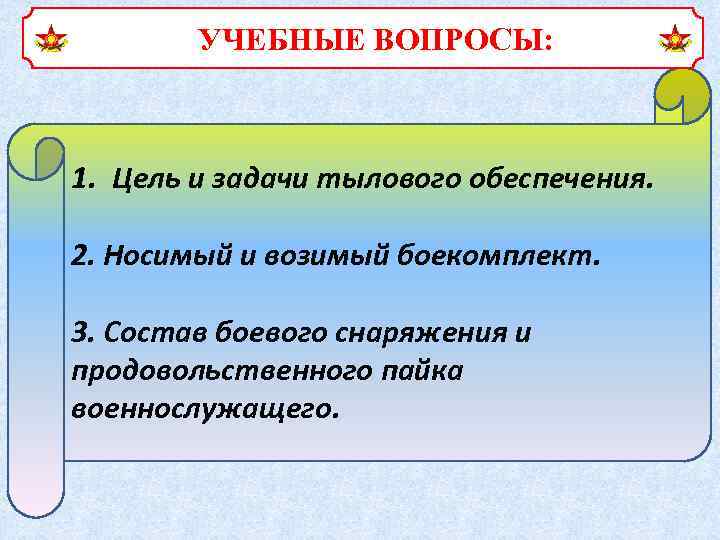 УЧЕБНЫЕ ВОПРОСЫ:

1. Цель и задачи тылового обеспечения.

2. Носимый и возимый боекомплект.

3. Состав боевого снаряжения и продовольственного пайка военнослужащего.